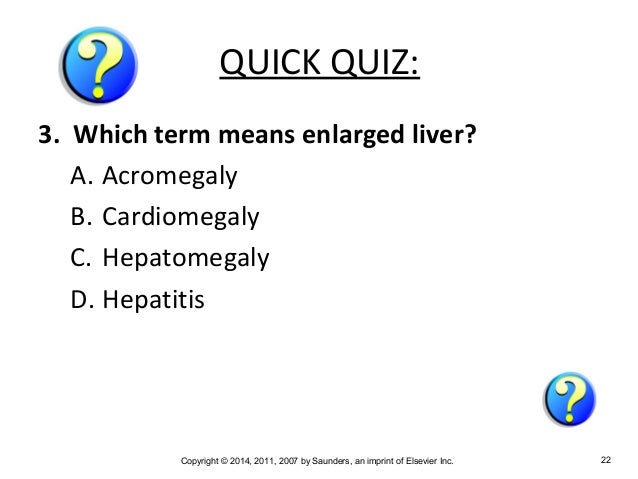 ?

QUICK QUIZ:

3. Which term means enlarged liver?

A. Acromegaly

B. Cardiomegaly

C. Hepatomegaly

D. Hepatitis

?

Copyright © 2014, 2011, 2007 by Saunders, an imprint of Elsevier Inc.

22